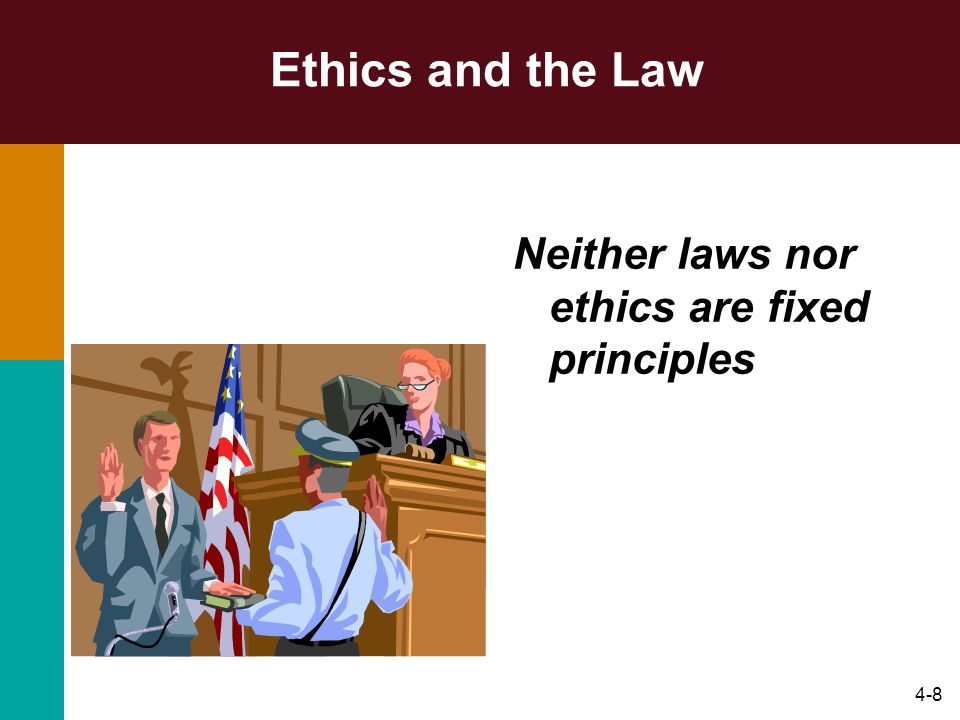 Ethics and the Law

Neither laws nor ethics are fixed principles

4-8